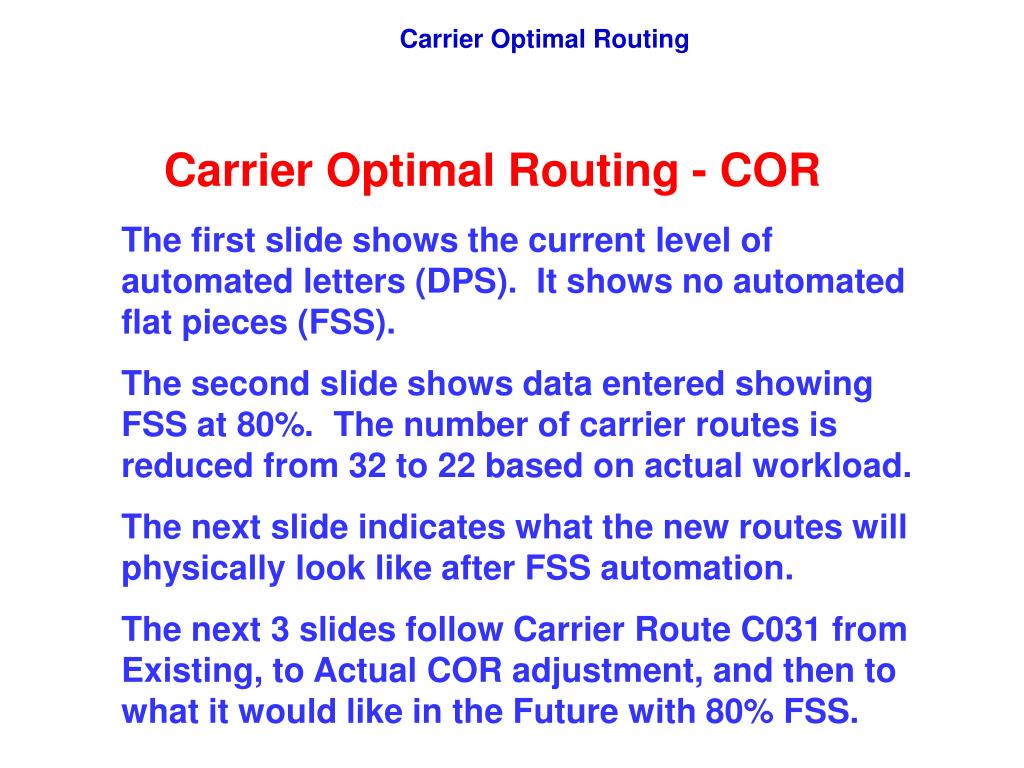 Carrier Optimal Routing

Carrier Optimal Routing - COR

The first slide shows the current level of automated letters (DPS).  It shows no automated flat pieces (FSS).

The second slide shows data entered showing FSS at 80%.  The number of carrier routes is reduced from 32 to 22 based on actual workload.

The next slide indicates what the new routes will physically look like after FSS automation.

The next 3 slides follow Carrier Route C031 from Existing, to Actual COR adjustment, and then to what it would like in the Future with 80% FSS.